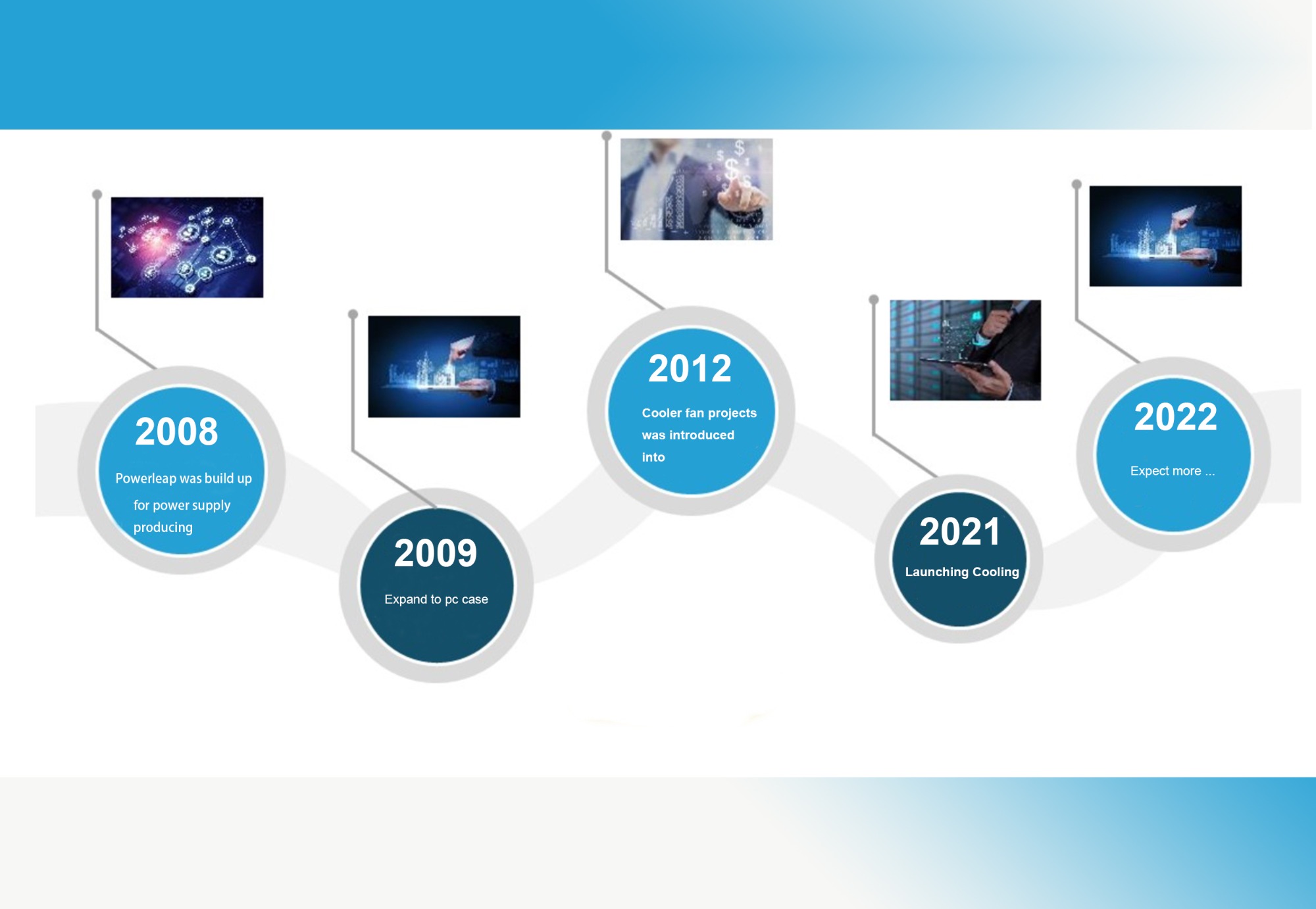 2008

Powerleap was build up for power supply producing

2009

Expand to pc case

2012

Cooler fan projects was introduced into

2021

Launching Cooling

2022

Expect more ...